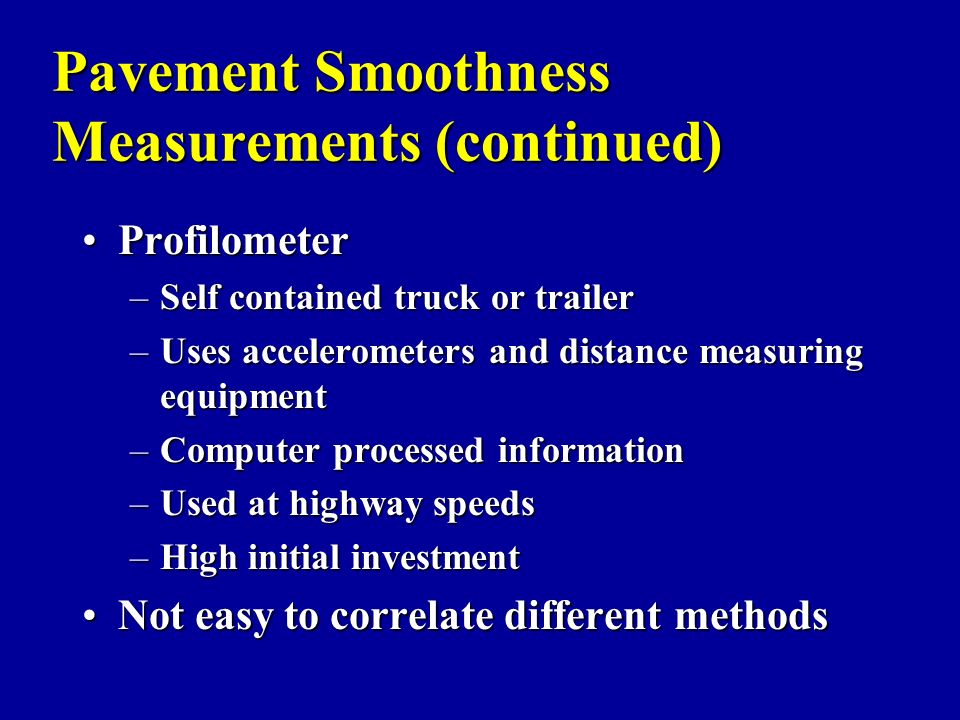 Pavement Smoothness Measurements (continued)

• Profilometer
– Self contained truck or trailer
– Uses accelerometers and distance measuring equipment
– Computer processed information
– Used at highway speeds
– High initial investment
• Not easy to correlate different methods